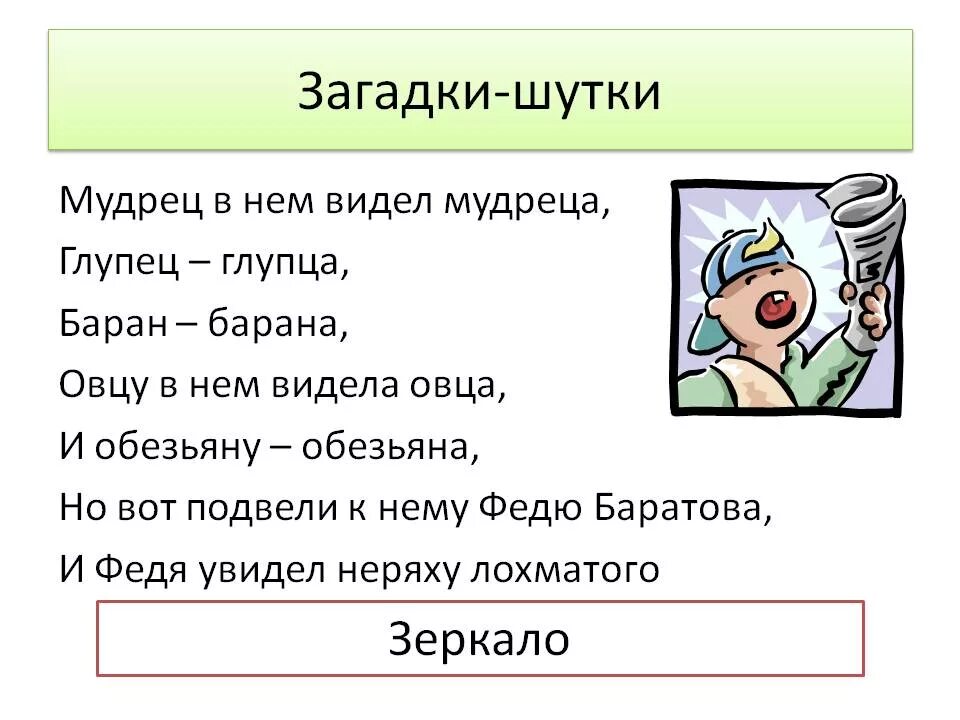 Загадки-шутки

Мудрец в нем видел мудреца,
Глупец – глупца,
Баран – барана,
Овцу в нем видела овца,
И обезьяну – обезьяна,
Но вот подвели к нему Федю Баратова,
И Федя увидел неряху лохматого

Зеркало